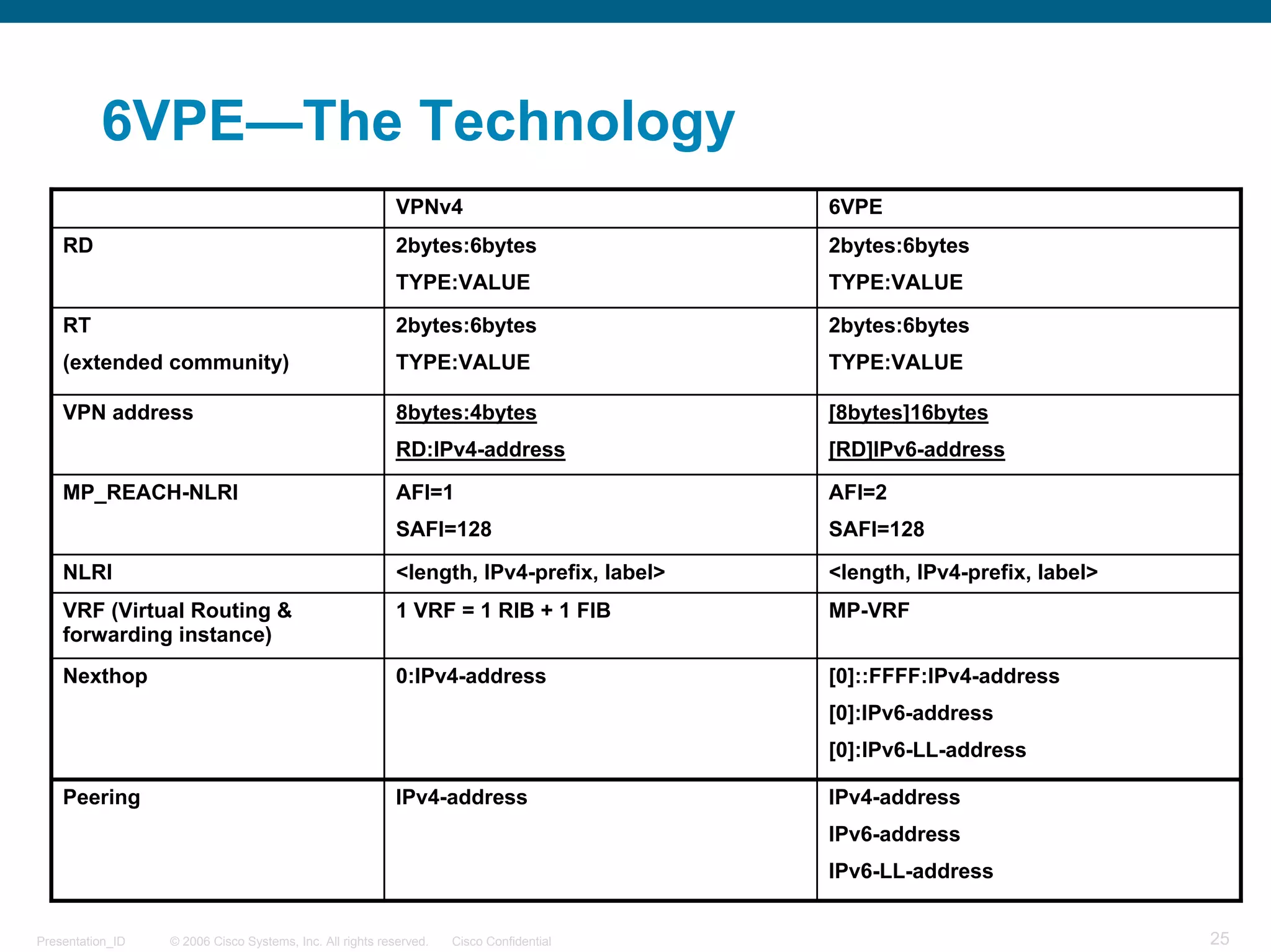 6VPE—The Technology

| | VPNv4 | 6VPE |
|---|---|---|
| RD | 2bytes:6bytes TYPE:VALUE | 2bytes:6bytes TYPE:VALUE |
| RT (extended community) | 2bytes:6bytes TYPE:VALUE | 2bytes:6bytes TYPE:VALUE |
| VPN address | 8bytes:4bytes RD:IPv4-address | [8bytes]16bytes [RD]IPv6-address |
| MP_REACH-NLRI | AFI=1 SAFI=128 | AFI=2 SAFI=128 |
| NLRI | <length, IPv4-prefix, label> | <length, IPv4-prefix, label> |
| VRF (Virtual Routing & forwarding instance) | 1 VRF = 1 RIB + 1 FIB | MP-VRF |
| Nexthop | 0:IPv4-address | [0]::FFFF:IPv4-address [0]:IPv6-address [0]:IPv6-LL-address |
| Peering | IPv4-address | IPv4-address IPv6-address IPv6-LL-address |

Presentation_ID © 2006 Cisco Systems, Inc. All rights reserved. Cisco Confidential 25